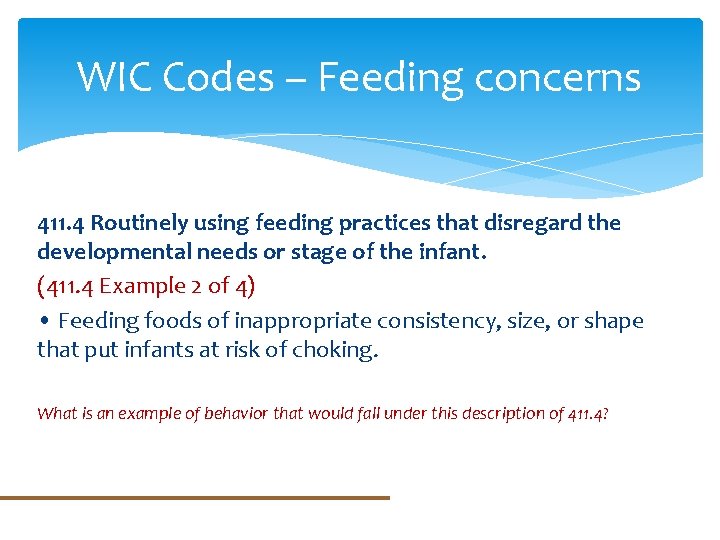 WIC Codes – Feeding concerns

411.4 Routinely using feeding practices that disregard the developmental needs or stage of the infant.

(411.4 Example 2 of 4)

• Feeding foods of inappropriate consistency, size, or shape that put infants at risk of choking.

What is an example of behavior that would fall under this description of 411.4?